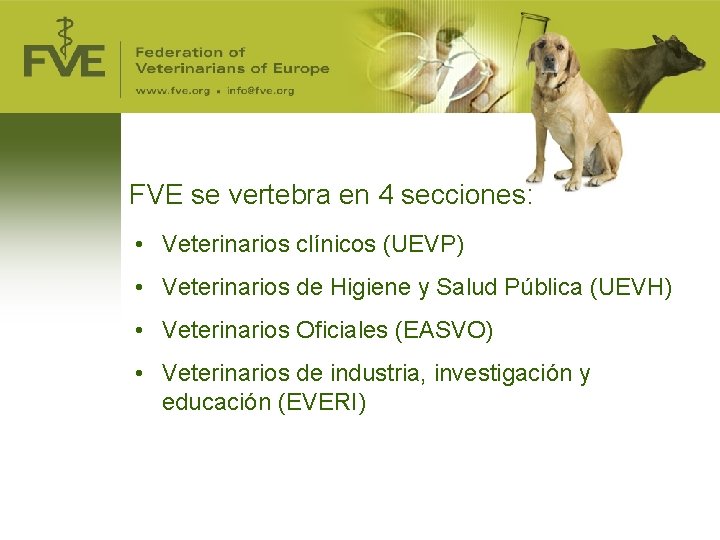 FVE

Federation of Veterinarians of Europe

www.fve.org • info@fve.org

FVE se vertebra en 4 secciones:

• Veterinarios clínicos (UEVP)

• Veterinarios de Higiene y Salud Pública (UEVH)

• Veterinarios Oficiales (EASVO)

• Veterinarios de industria, investigación y educación (EVERI)